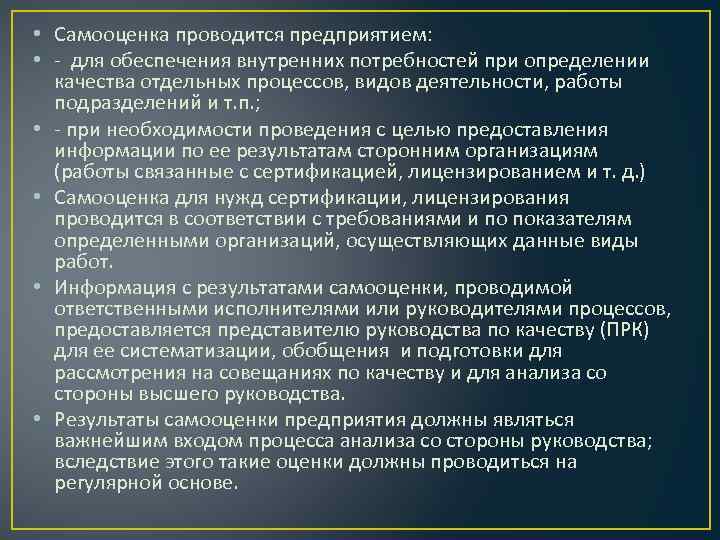 • Самооценка проводится предприятием:
• - для обеспечения внутренних потребностей при определении качества отдельных процессов, видов деятельности, работы подразделений и т.п.;
• - при необходимости проведения с целью предоставления информации по ее результатам сторонним организациям (работы связанные с сертификацией, лицензированием и т. д.)
• Самооценка для нужд сертификации, лицензирования проводится в соответствии с требованиями и по показателям определенными организаций, осуществляющих данные виды работ.
• Информация с результатами самооценки, проводимой ответственными исполнителями или руководителями процессов, предоставляется представителю руководства по качеству (ПРК) для ее систематизации, обобщения и подготовки для рассмотрения на совещаниях по качеству и для анализа со стороны высшего руководства.
• Результаты самооценки предприятия должны являться важнейшим входом процесса анализа со стороны руководства; вследствие этого такие оценки должны проводиться на регулярной основе.